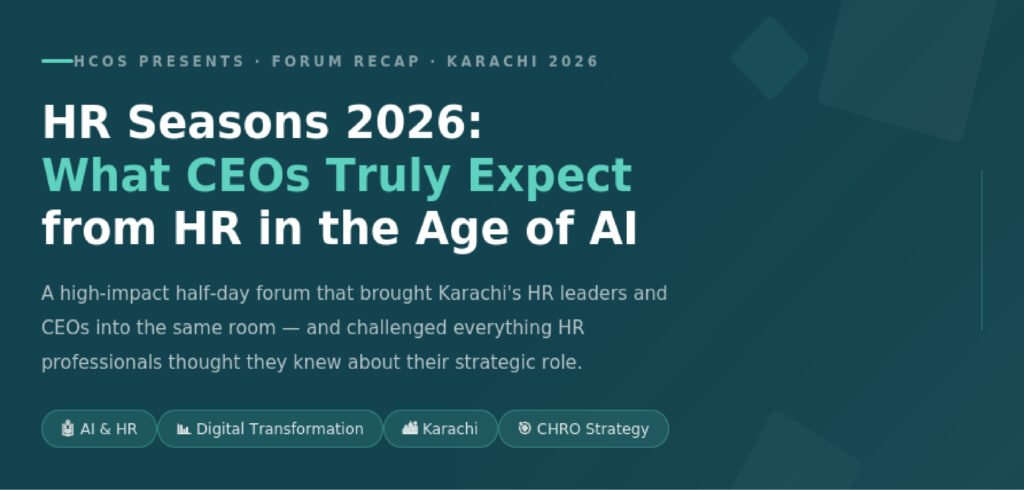 HCOS PRESENTS · FORUM RECAP · KARACHI 2026

HR Seasons 2026:
What CEOs Truly Expect
from HR in the Age of AI

A high-impact half-day forum that brought Karachi's HR leaders and CEOs into the same room — and challenged everything HR professionals thought they knew about their strategic role.

AI & HR
Digital Transformation
Karachi
CHRO Strategy